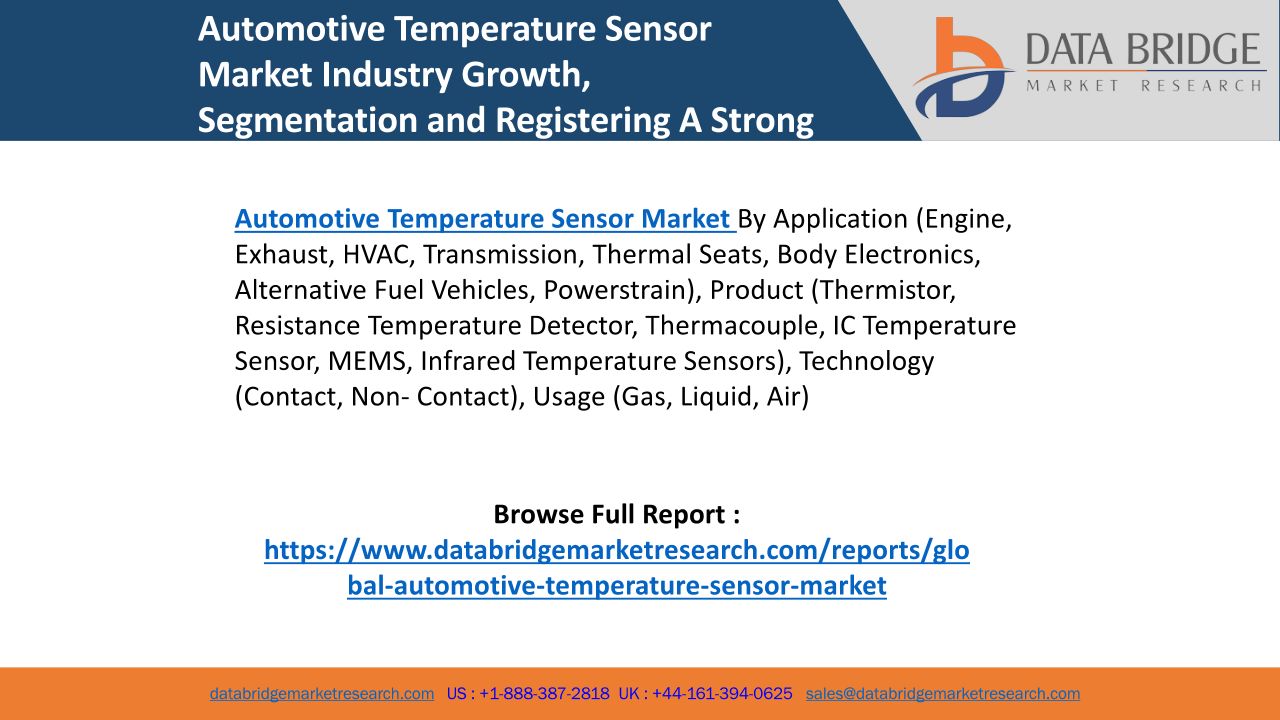 Automotive Temperature Sensor Market Industry Growth, Segmentation and Registering A Strong

DATA BRIDGE
MARKET RESEARCH

Automotive Temperature Sensor Market By Application (Engine, Exhaust, HVAC, Transmission, Thermal Seats, Body Electronics, Alternative Fuel Vehicles, Powerstrain), Product (Thermistor, Resistance Temperature Detector, Thermacouple, IC Temperature Sensor, MEMS, Infrared Temperature Sensors), Technology (Contact, Non- Contact), Usage (Gas, Liquid, Air)

Browse Full Report :
https://www.databridgemarketresearch.com/reports/global-automotive-temperature-sensor-market

databridgemarketresearch.com US : +1-888-387-2818 UK : +44-161-394-0625 sales@databridgemarketresearch.com